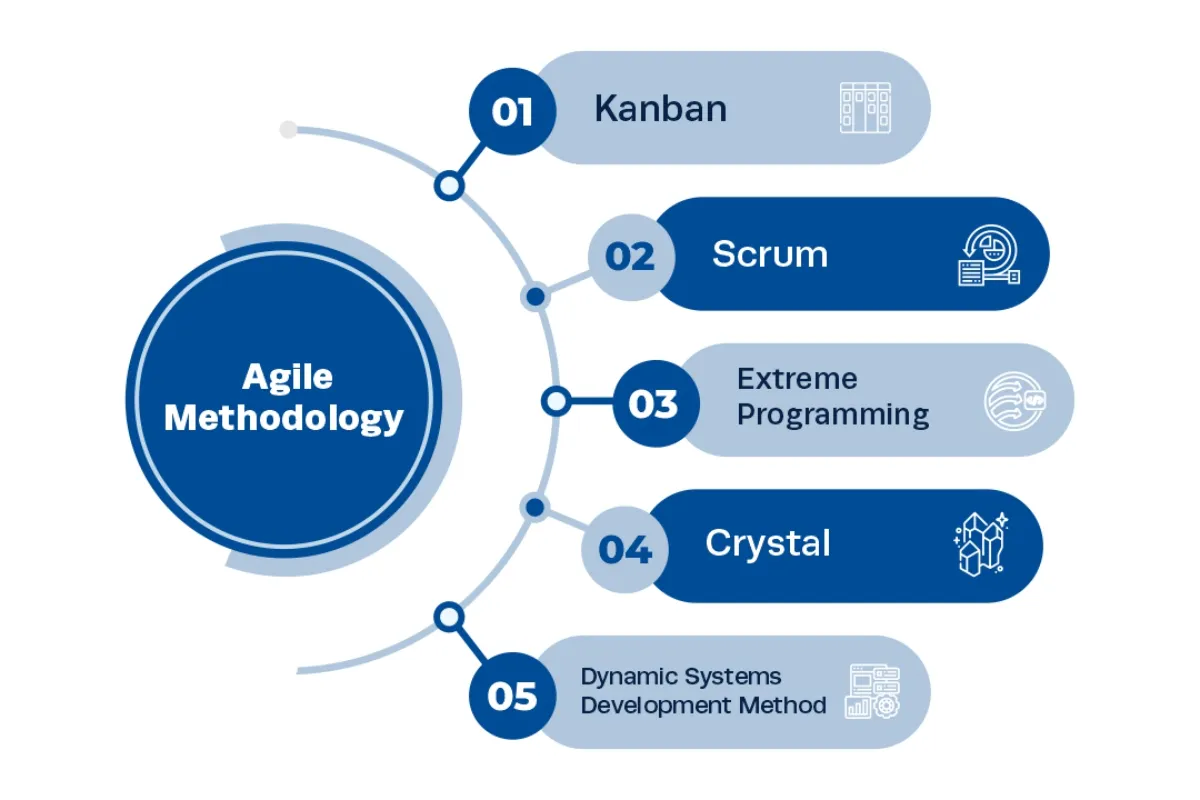 Agile Methodology

01 Kanban

02 Scrum

03 Extreme Programming

04 Crystal

05 Dynamic Systems Development Method